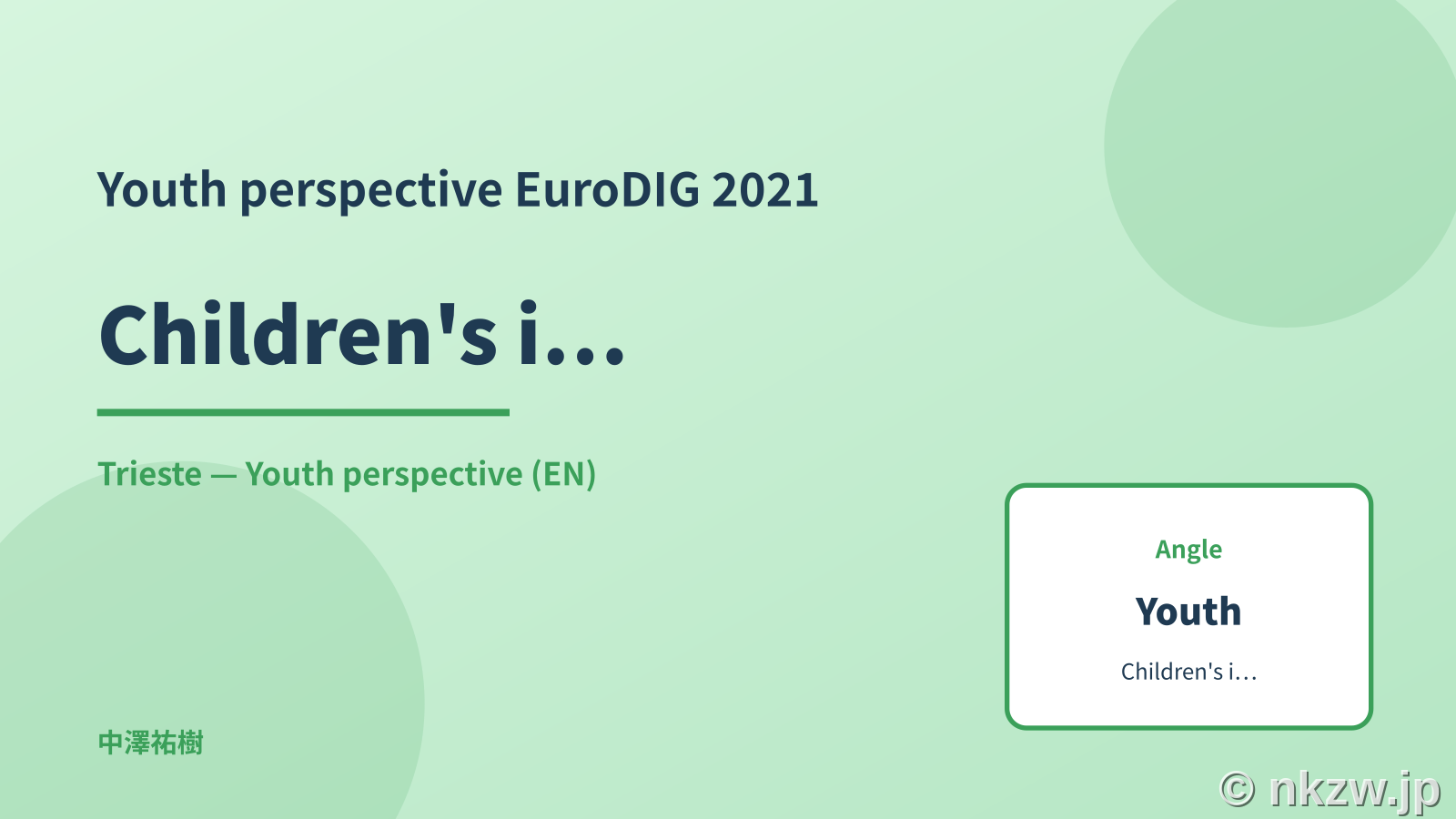 Youth perspective EuroDIG 2021

Children's i...

Trieste — Youth perspective (EN)

中澤祐樹

Angle

Youth

Children's i…

© nkzw.jp